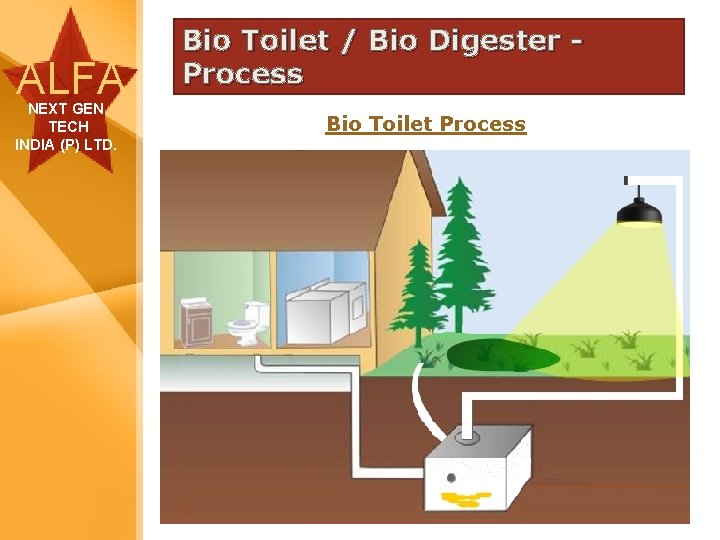 ALFA
NEXT GEN.
TECH
INDIA (P) LTD.

Bio Toilet / Bio Digester - Process

Bio Toilet Process